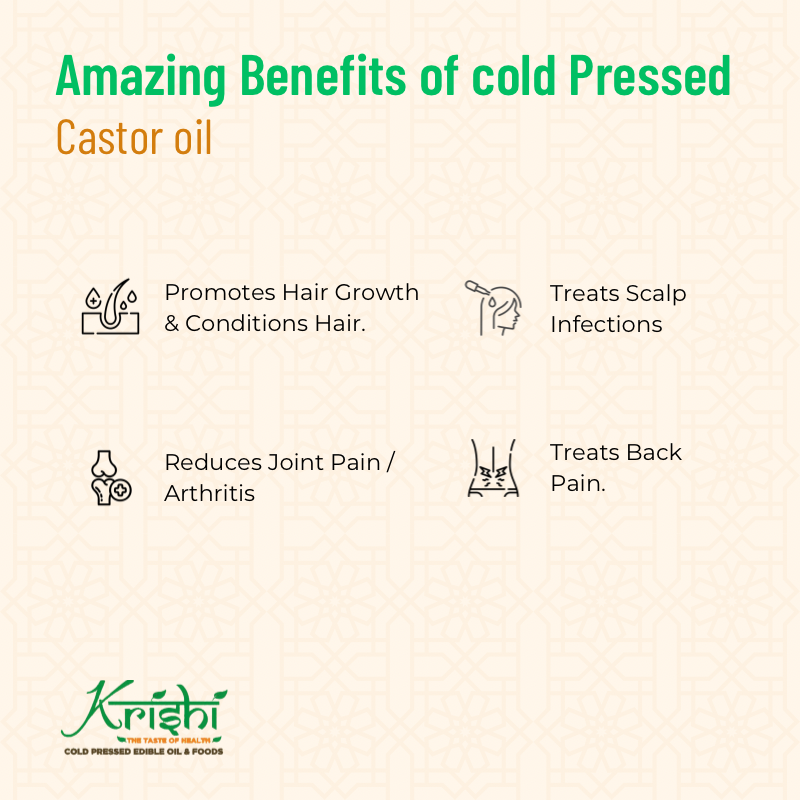 Amazing Benefits of cold Pressed
Castor oil

Promotes Hair Growth & Conditions Hair.

Treats Scalp Infections

Reduces Joint Pain / Arthritis

Treats Back Pain.

Krishi
THE TASTE OF HEALTH
COLD PRESSED EDIBLE OIL & FOODS